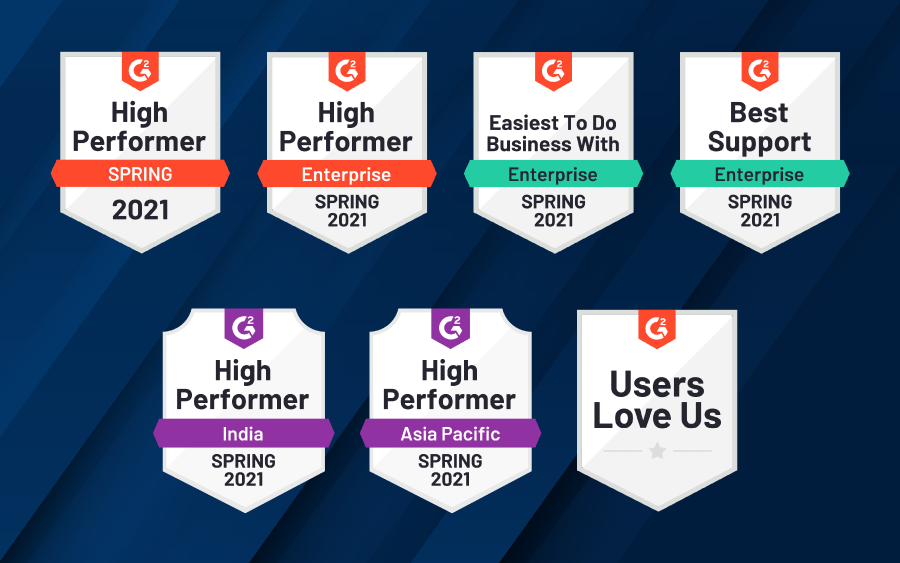 G2
High Performer
SPRING
2021

G2
High Performer
Enterprise
SPRING 2021

G2
Easiest To Do Business With
Enterprise
SPRING 2021

G2
Best Support
Enterprise
SPRING 2021

G2
High Performer
India
SPRING 2021

G2
High Performer
Asia Pacific
SPRING 2021

G2
Users Love Us